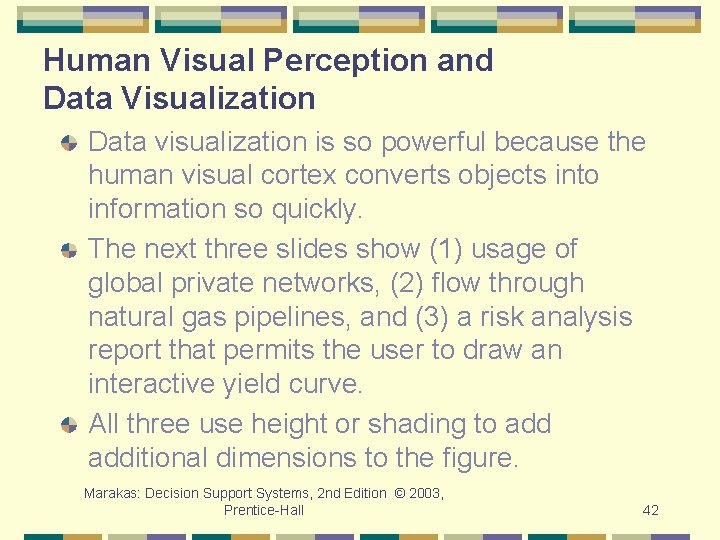 Human Visual Perception and Data Visualization

Data visualization is so powerful because the human visual cortex converts objects into information so quickly.

The next three slides show (1) usage of global private networks, (2) flow through natural gas pipelines, and (3) a risk analysis report that permits the user to draw an interactive yield curve.

All three use height or shading to add additional dimensions to the figure.

Marakas: Decision Support Systems, 2nd Edition © 2003, Prentice-Hall

42